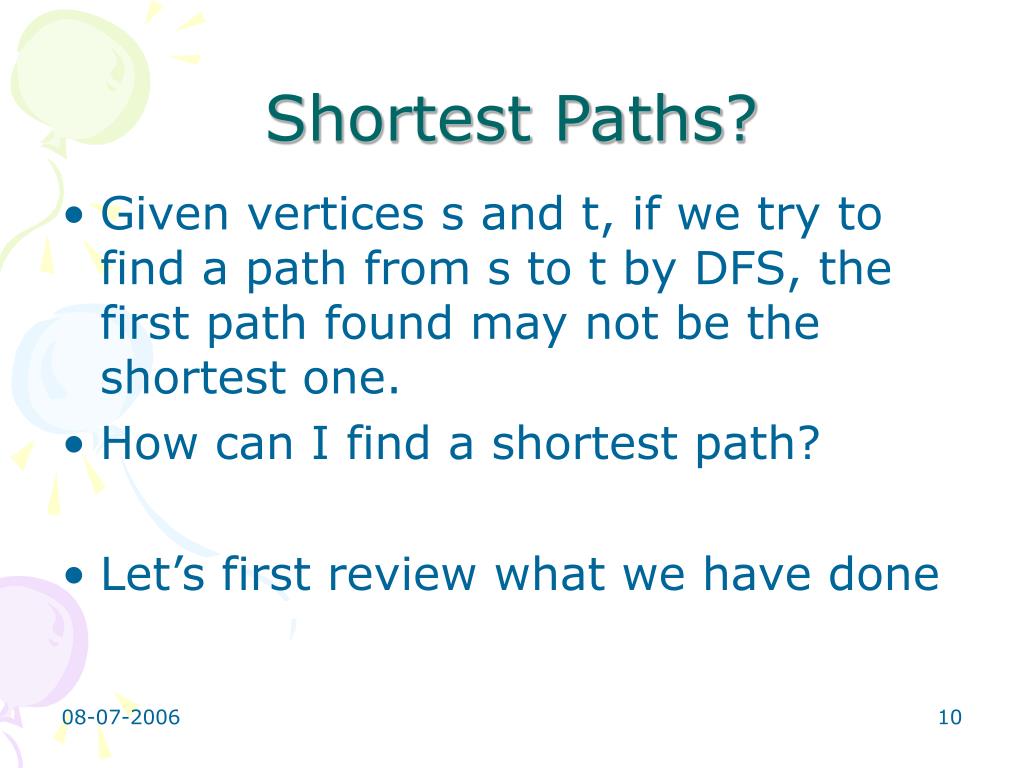 Shortest Paths?

• Given vertices s and t, if we try to find a path from s to t by DFS, the first path found may not be the shortest one.
• How can I find a shortest path?

• Let's first review what we have done

08-07-2006

10